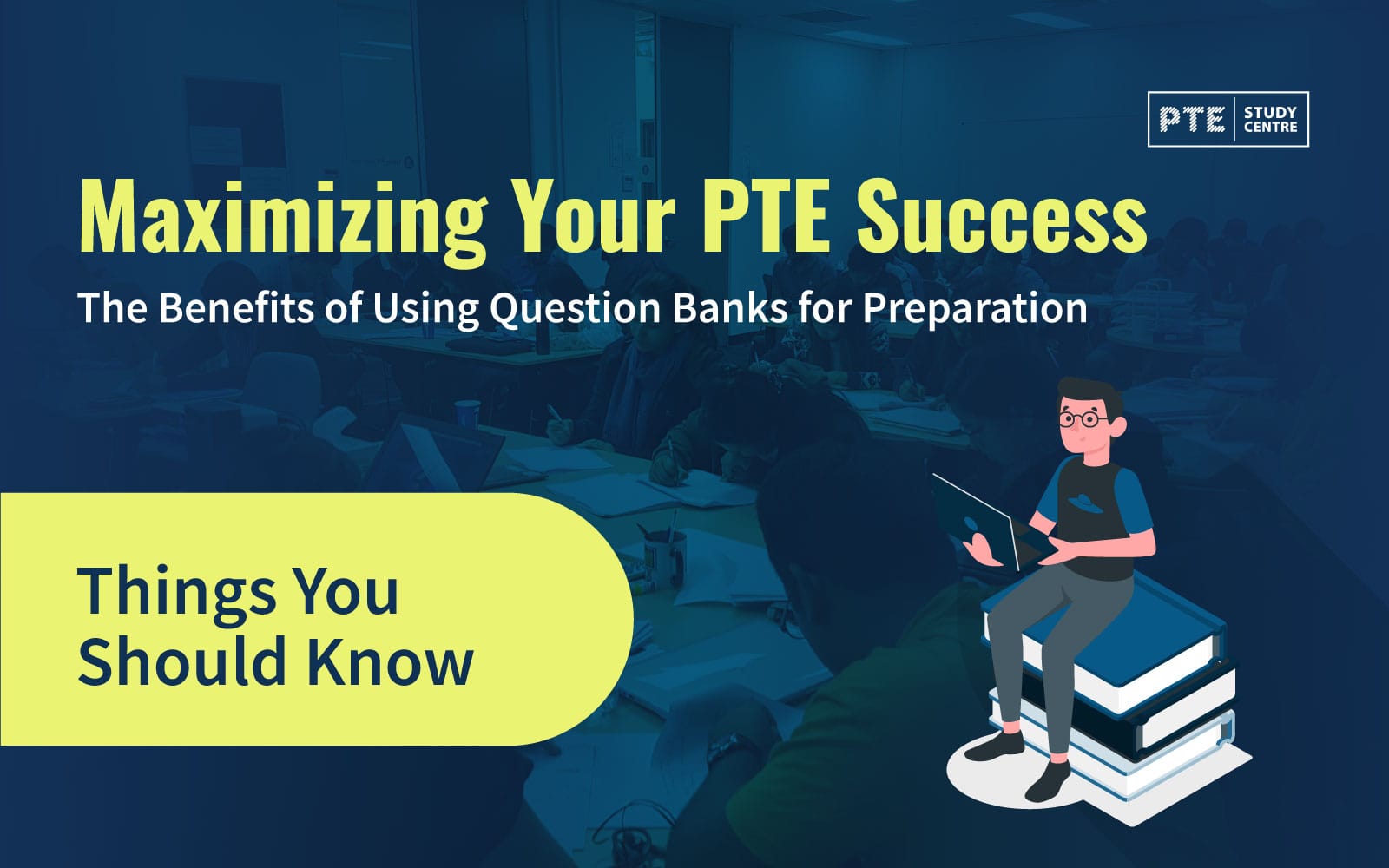 PTE STUDY CENTRE

Maximizing Your PTE Success

The Benefits of Using Question Banks for Preparation

Things You Should Know